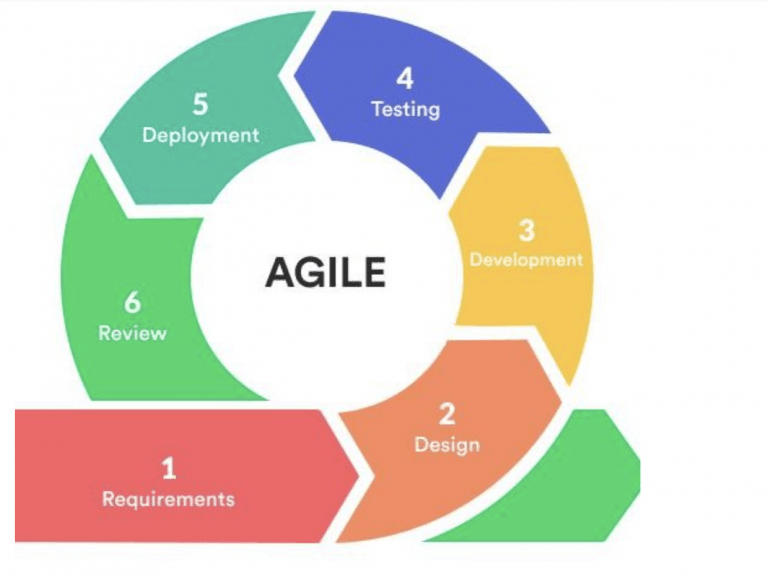 AGILE

1
Requirements

2
Design

3
Development

4
Testing

5
Deployment

6
Review